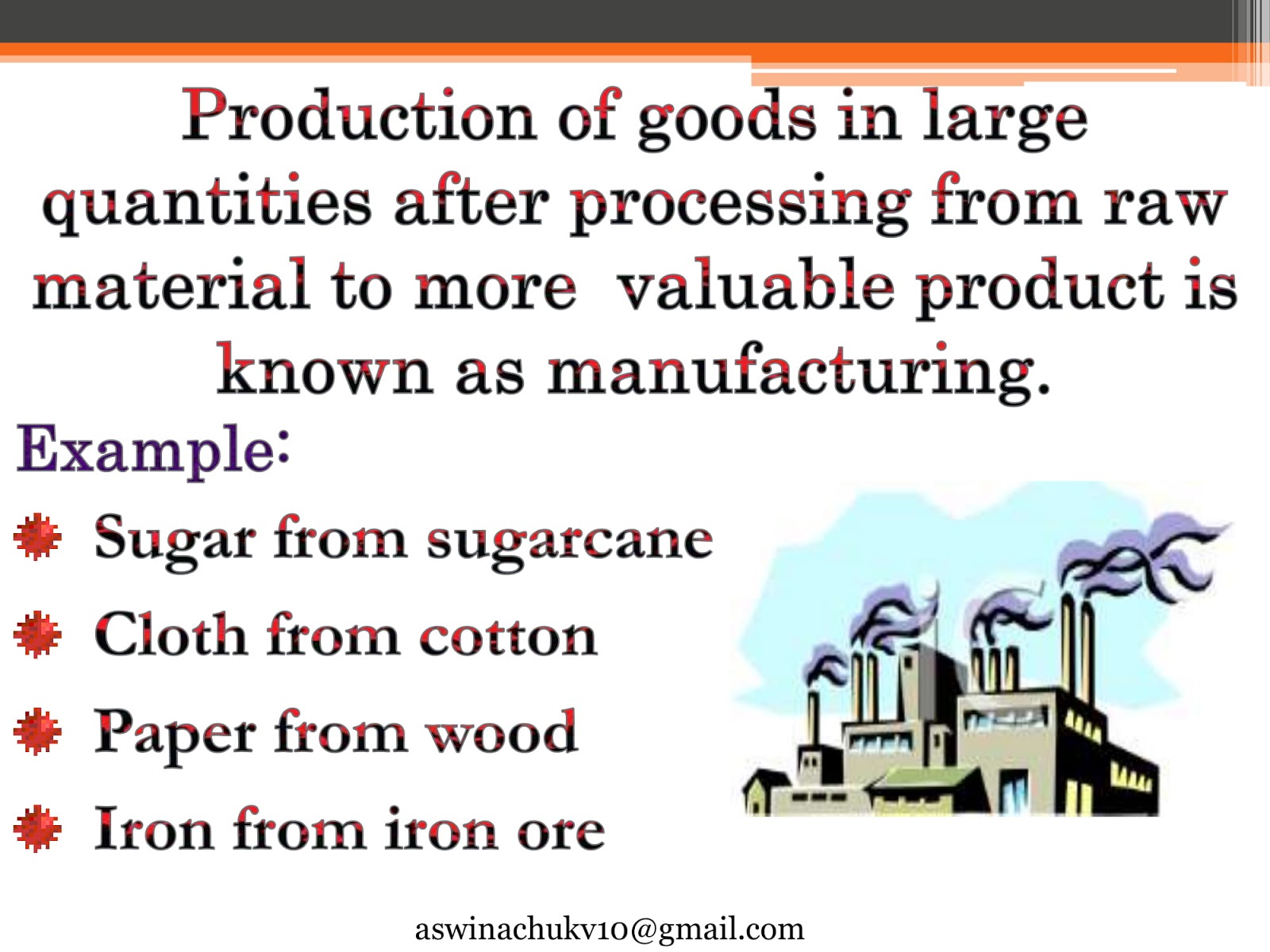 Production of goods in large quantities after processing from raw material to more valuable product is known as manufacturing.

Example:

Sugar from sugarcane

Cloth from cotton

Paper from wood

Iron from iron ore

aswinachukv10@gmail.com